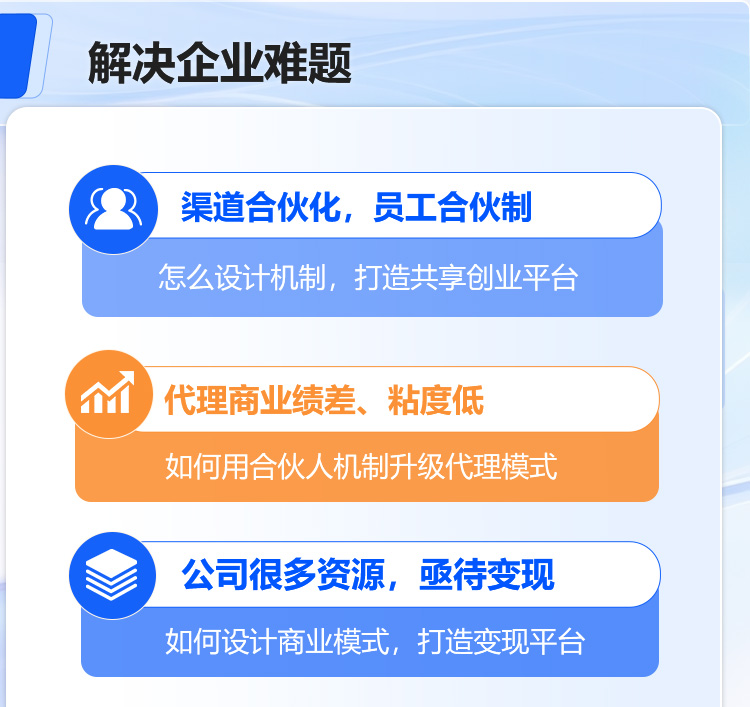 解决企业难题

渠道合伙化，员工合伙制

怎么设计机制，打造共享创业平台

代理商业绩差、粘度低

如何用合伙人机制升级代理模式

公司很多资源，亟待变现

如何设计商业模式，打造变现平台